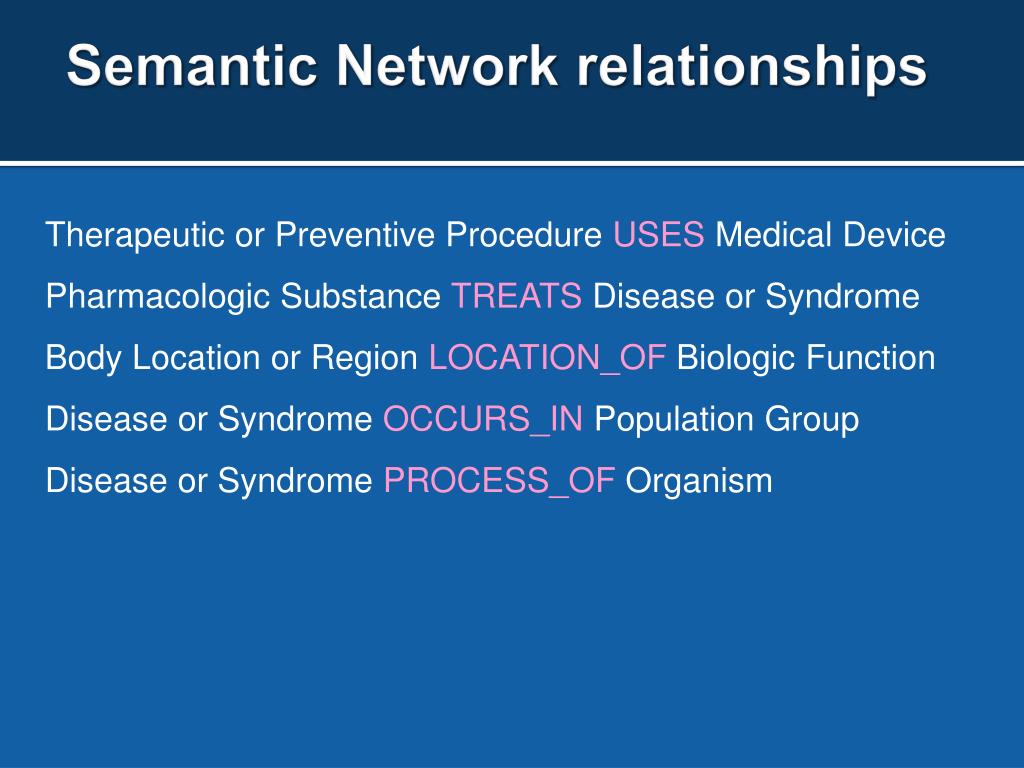 Semantic Network relationships

Therapeutic or Preventive Procedure USES Medical Device

Pharmacologic Substance TREATS Disease or Syndrome

Body Location or Region LOCATION_OF Biologic Function

Disease or Syndrome OCCURS_IN Population Group

Disease or Syndrome PROCESS_OF Organism